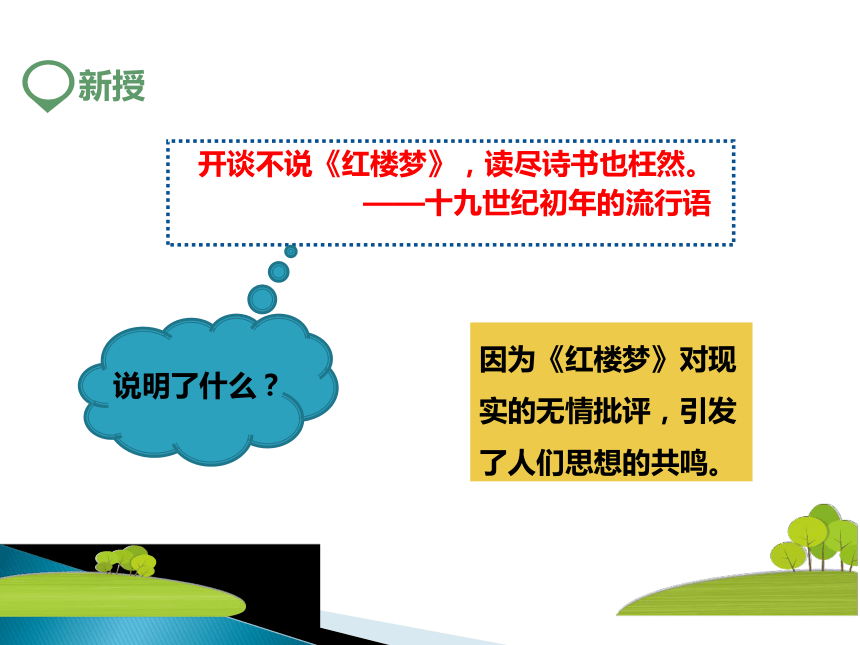 新授

开谈不说《红楼梦》，读尽诗书也枉然。
——十九世纪初年的流行语

说明了什么？

因为《红楼梦》对现实的无情批评，引发了人们思想的共鸣。